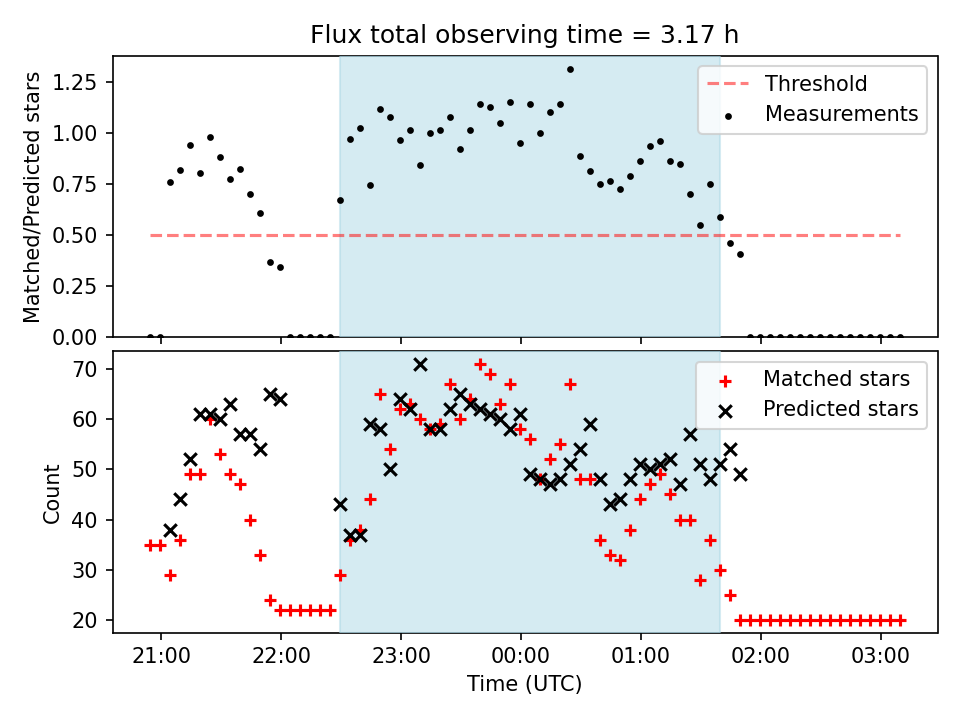 Flux total observing time = 3.17 h

Matched/Predicted stars

1.25
1.00
0.75
0.50
0.25
0.00

Threshold
Measurements

Count

70
60
50
40
30
20

Matched stars
Predicted stars

21:00
22:00
23:00
00:00
01:00
02:00
03:00

Time (UTC)